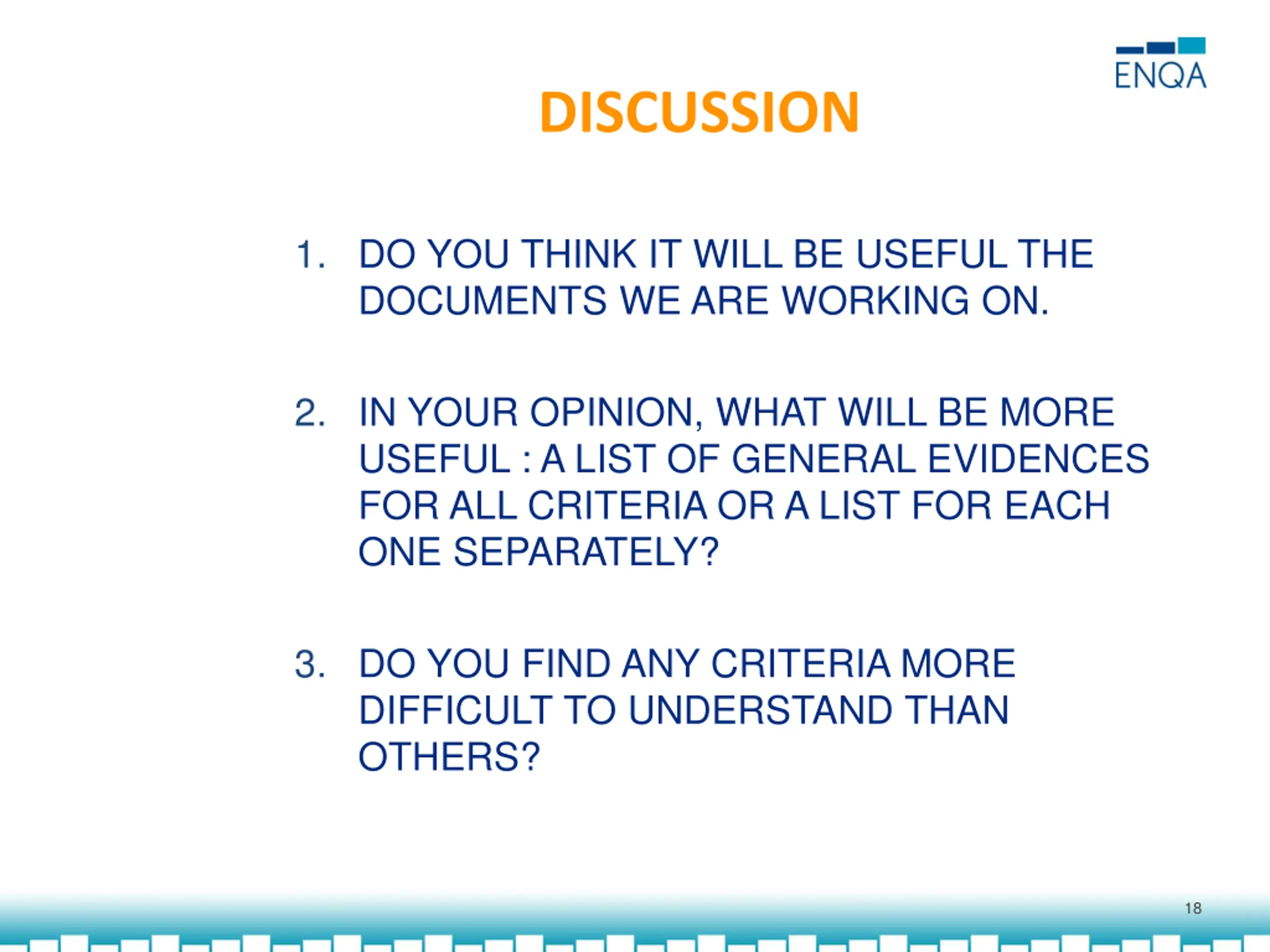 ENQA

DISCUSSION

1. DO YOU THINK IT WILL BE USEFUL THE DOCUMENTS WE ARE WORKING ON.

2. IN YOUR OPINION, WHAT WILL BE MORE USEFUL : A LIST OF GENERAL EVIDENCES FOR ALL CRITERIA OR A LIST FOR EACH ONE SEPARATELY?

3. DO YOU FIND ANY CRITERIA MORE DIFFICULT TO UNDERSTAND THAN OTHERS?

18